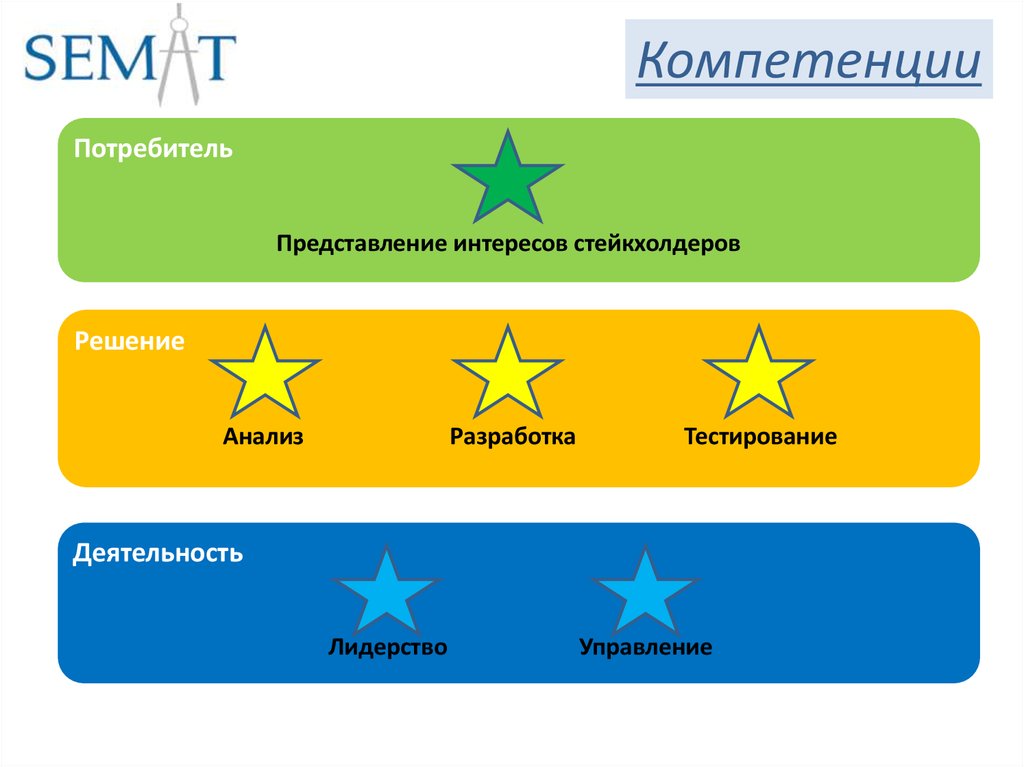 SEMAT

Компетенции

Потребитель

Представление интересов стейкхолдеров

Решение

Анализ

Разработка

Тестирование

Деятельность

Лидерство

Управление